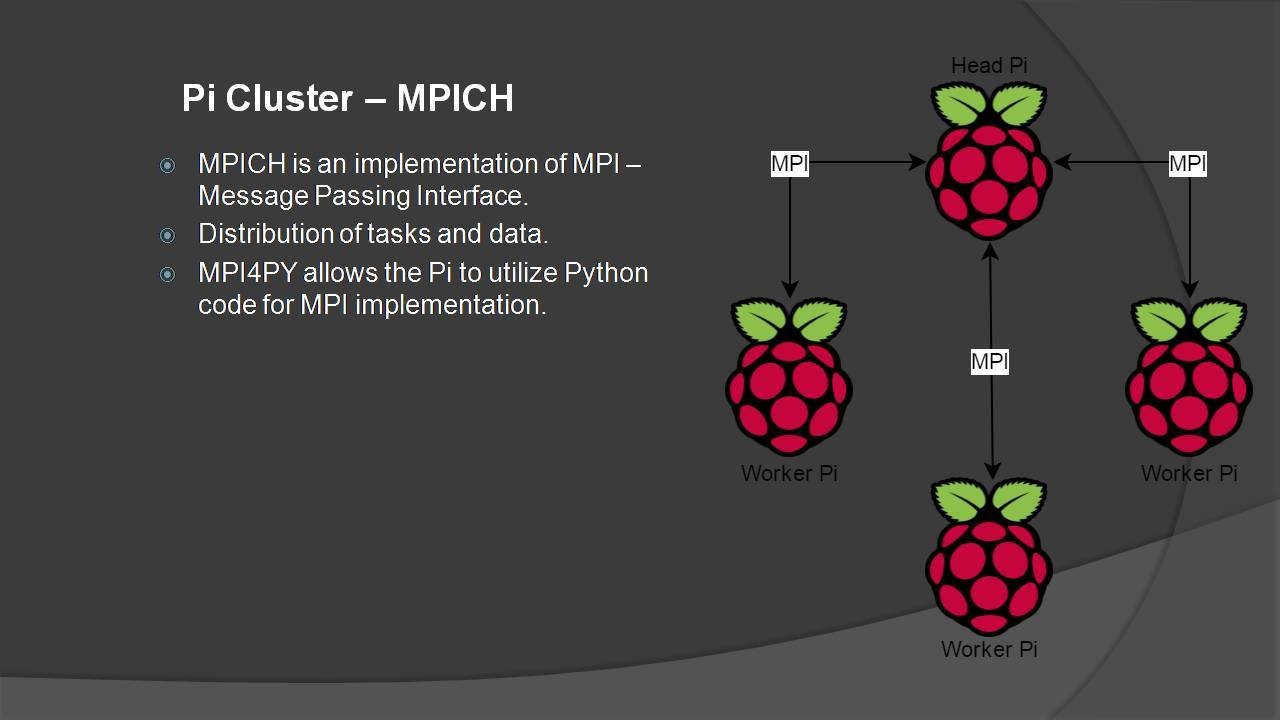 Pi Cluster – MPICH

MPICH is an implementation of MPI – Message Passing Interface.

Distribution of tasks and data.

MPI4PY allows the Pi to utilize Python code for MPI implementation.

Head Pi

MPI

MPI

MPI

Worker Pi

Worker Pi

Worker Pi